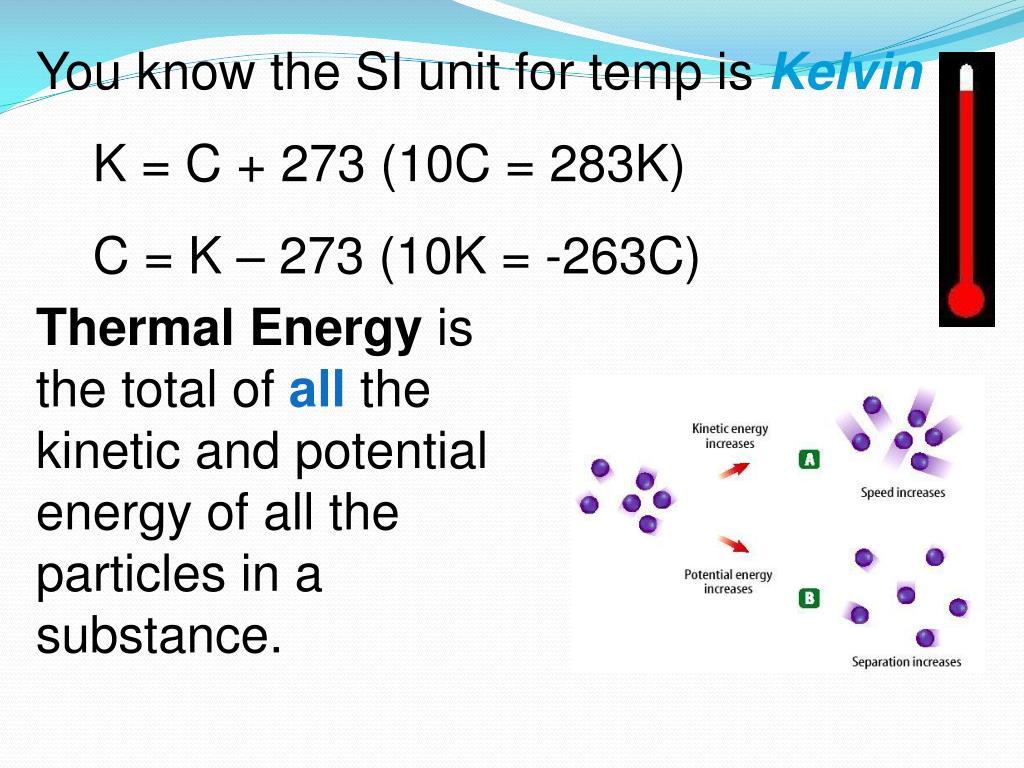 You know the SI unit for temp is Kelvin

K = C + 273 (10C = 283K)

C = K – 273 (10K = -263C)

Thermal Energy is the total of all the kinetic and potential energy of all the particles in a substance.

Kinetic energy increases

A

Speed increases

Potential energy increases

B

Separation increases